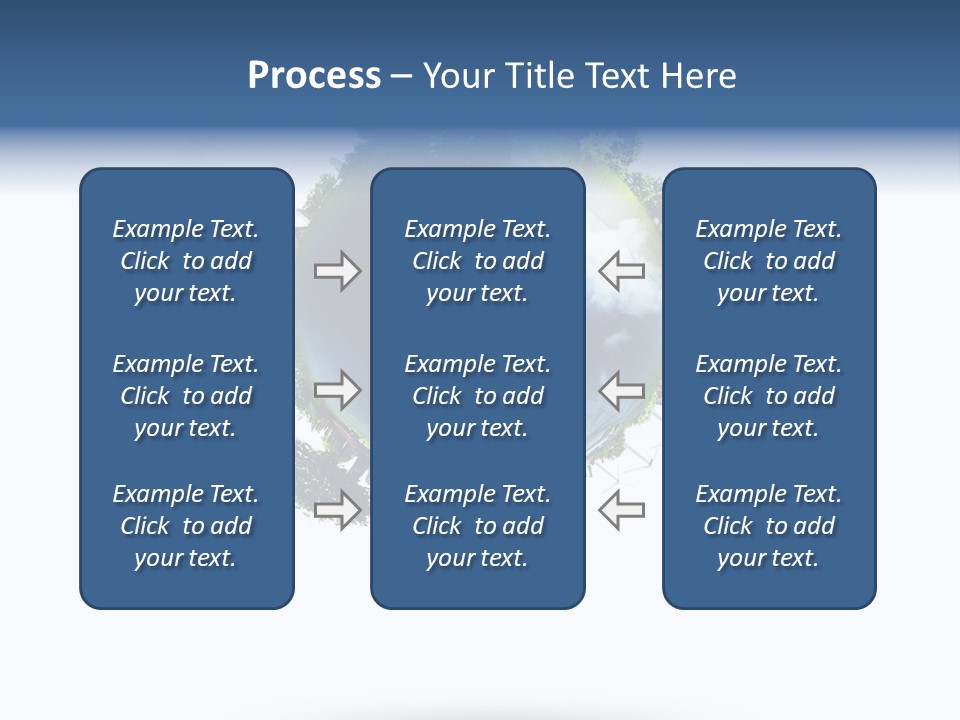 Process – Your Title Text Here

Example Text. Click to add your text.

Example Text. Click to add your text.

Example Text. Click to add your text.

Example Text. Click to add your text.

Example Text. Click to add your text.

Example Text. Click to add your text.

Example Text. Click to add your text.

Example Text. Click to add your text.

Example Text. Click to add your text.